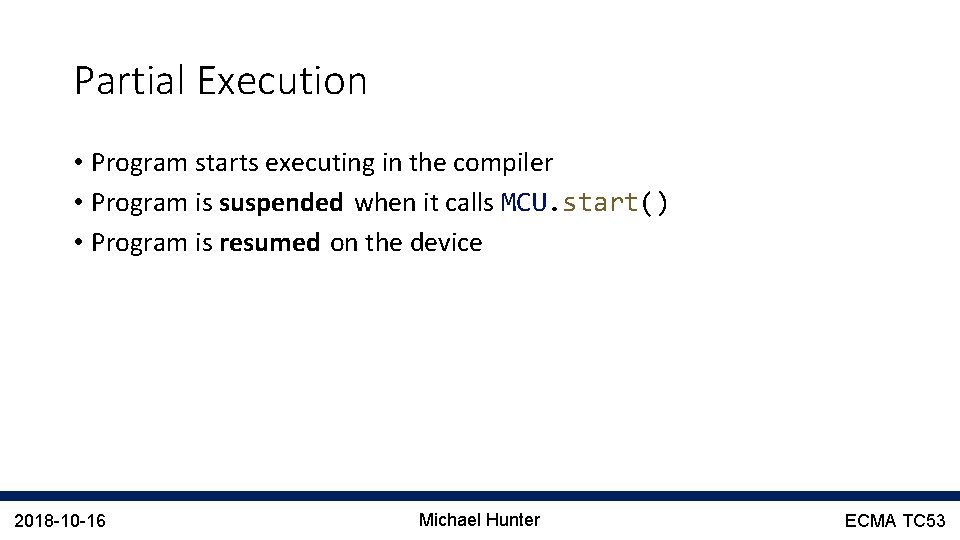 Partial Execution

• Program starts executing in the compiler
• Program is suspended when it calls MCU.start()
• Program is resumed on the device

2018-10-16

Michael Hunter

ECMA TC53